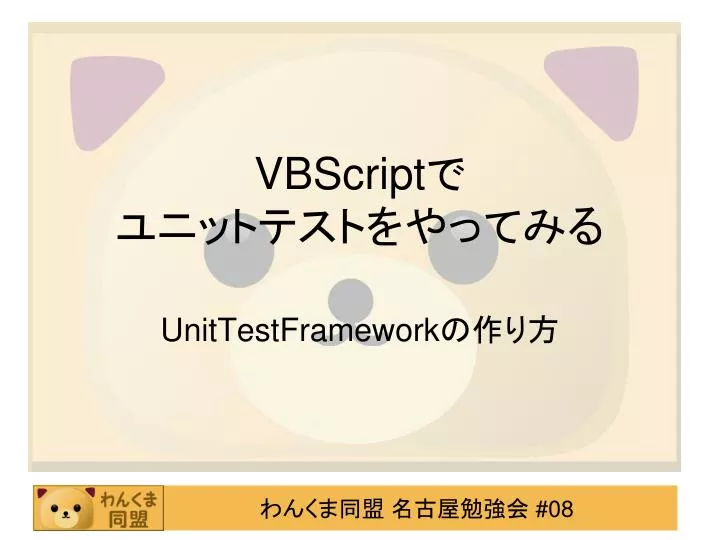 VBScriptで
ユニットテストをやってみる

UnitTestFrameworkの作り方

わんくま
同盟

わんくま同盟 名古屋勉強会 #08